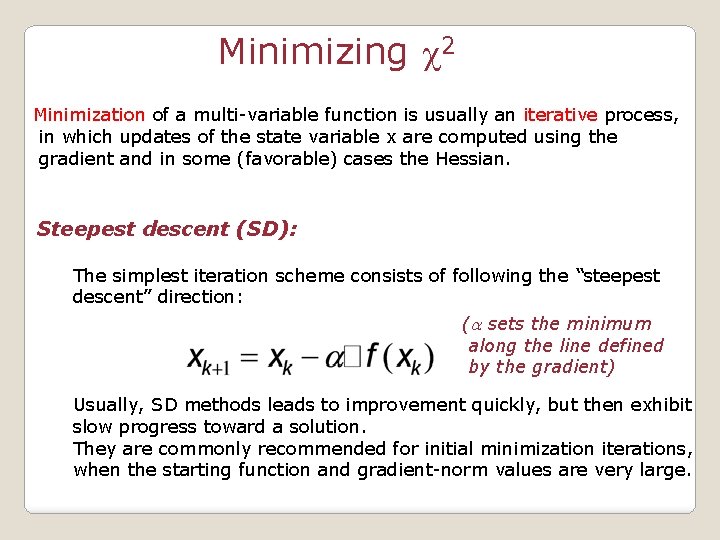 Minimizing $\chi^2$

Minimization of a multi-variable function is usually an iterative process, in which updates of the state variable x are computed using the gradient and in some (favorable) cases the Hessian.

Steepest descent (SD):

The simplest iteration scheme consists of following the “steepest descent” direction:

$x_{k+1} = x_k - \alpha \square f(x_k)$

($\alpha$ sets the minimum along the line defined by the gradient)

Usually, SD methods leads to improvement quickly, but then exhibit slow progress toward a solution.
They are commonly recommended for initial minimization iterations, when the starting function and gradient-norm values are very large.